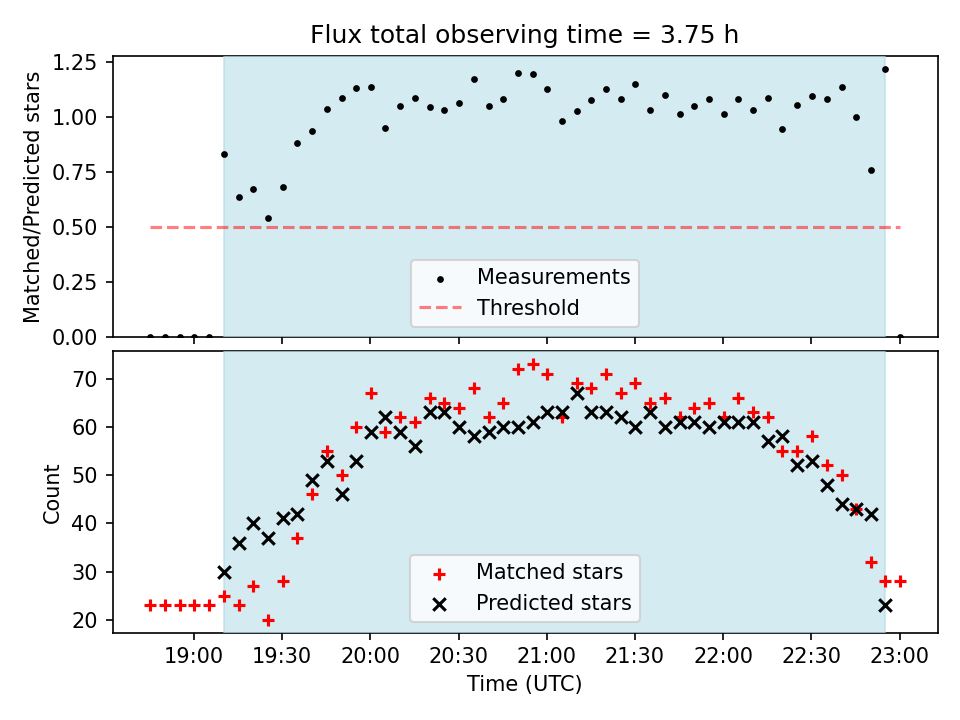 Flux total observing time = 3.75 h

Matched/Predicted stars

1.25
1.00
0.75
0.50
0.25
0.00

Measurements
Threshold

Count

70
60
50
40
30
20

Matched stars
Predicted stars

19:00 19:30 20:00 20:30 21:00 21:30 22:00 22:30 23:00

Time (UTC)